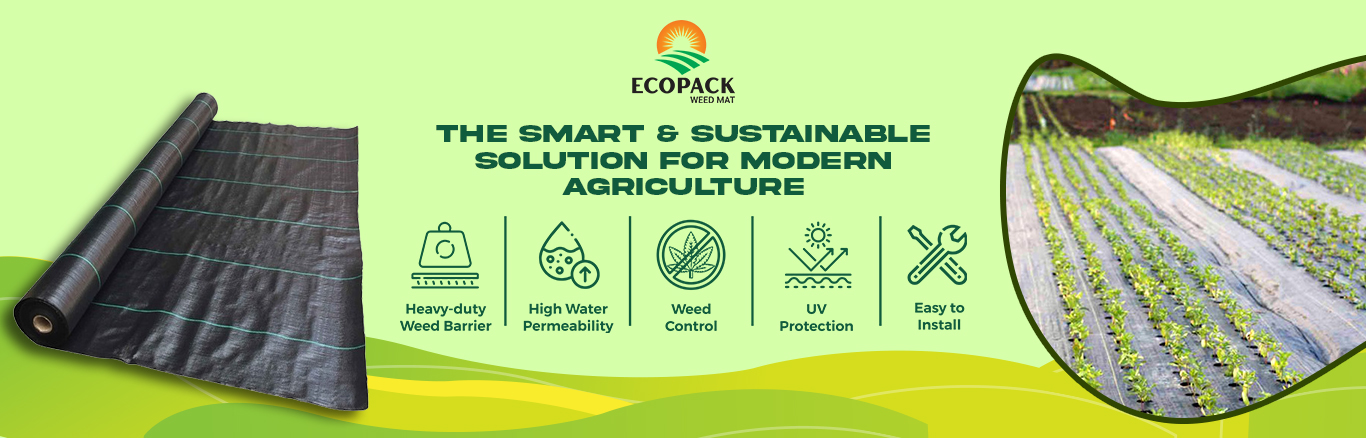 ECOPACK
WEED MAT

THE SMART & SUSTAINABLE SOLUTION FOR MODERN AGRICULTURE

Heavy-duty Weed Barrier

High Water Permeability

Weed Control

UV Protection

Easy to Install